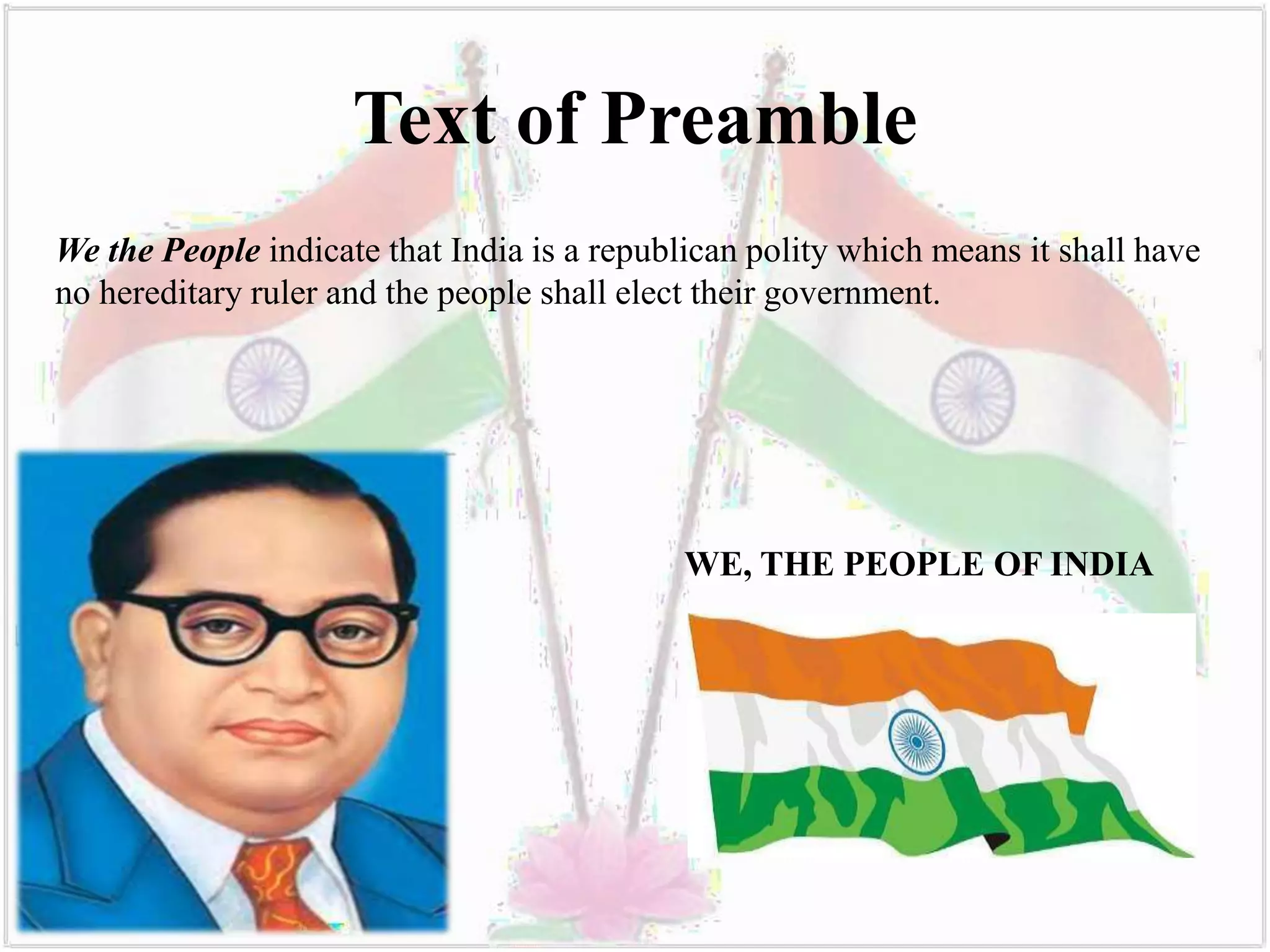 Text of Preamble

We the People indicate that India is a republican polity which means it shall have no hereditary ruler and the people shall elect their government.

WE, THE PEOPLE OF INDIA